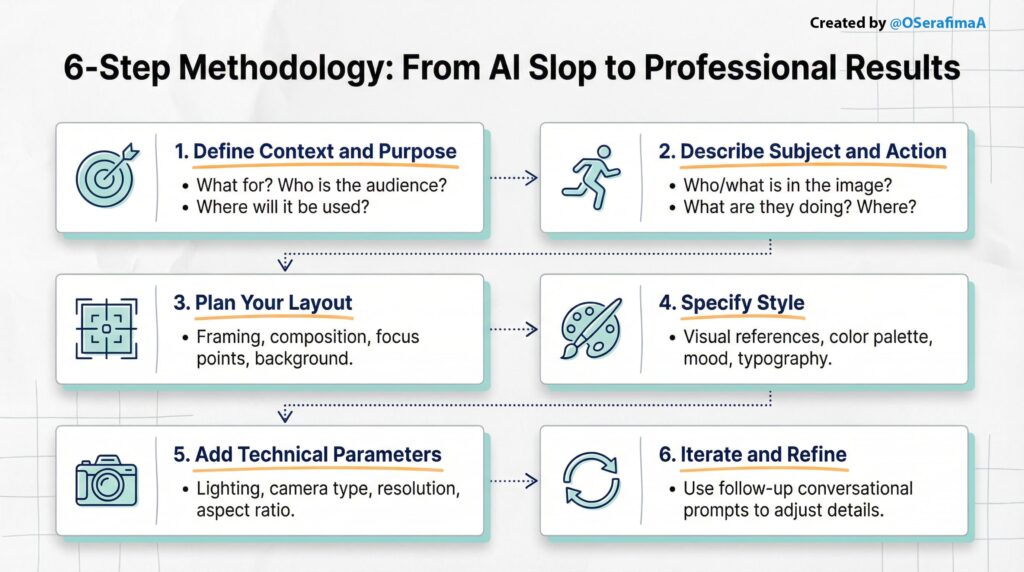 Created by @OSerafimaA

6-Step Methodology: From AI Slop to Professional Results

1. Define Context and Purpose
• What for? Who is the audience?
• Where will it be used?

2. Describe Subject and Action
• Who/what is in the image?
• What are they doing? Where?

3. Plan Your Layout
• Framing, composition, focus points, background.

4. Specify Style
• Visual references, color palette, mood, typography.

5. Add Technical Parameters
• Lighting, camera type, resolution, aspect ratio.

6. Iterate and Refine
• Use follow-up conversational prompts to adjust details.